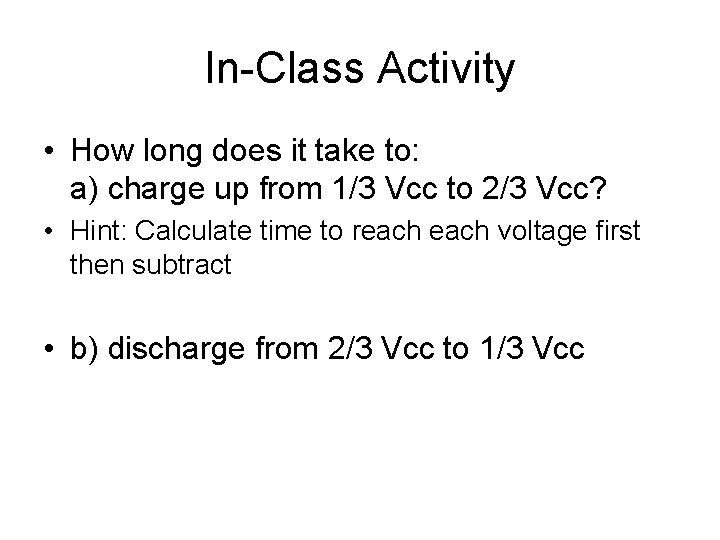 In-Class Activity

• How long does it take to:
a) charge up from 1/3 Vcc to 2/3 Vcc?

• Hint: Calculate time to reach each voltage first then subtract

• b) discharge from 2/3 Vcc to 1/3 Vcc